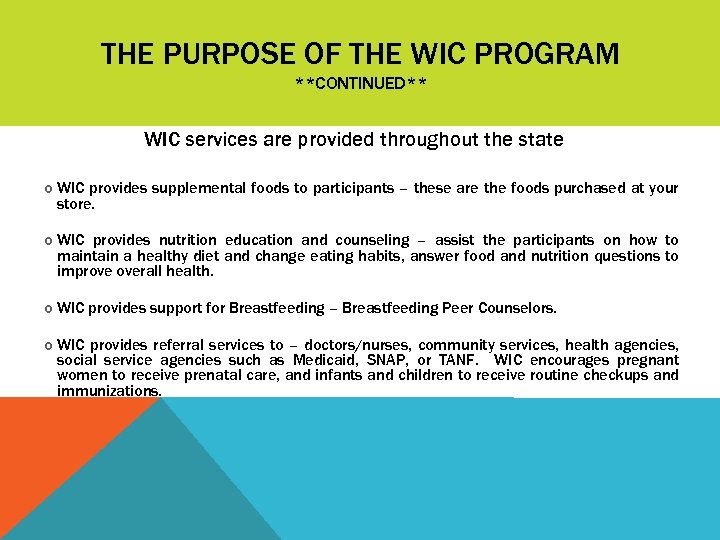 THE PURPOSE OF THE WIC PROGRAM
**CONTINUED**

WIC services are provided throughout the state

o WIC provides supplemental foods to participants – these are the foods purchased at your store.

o WIC provides nutrition education and counseling – assist the participants on how to maintain a healthy diet and change eating habits, answer food and nutrition questions to improve overall health.

o WIC provides support for Breastfeeding – Breastfeeding Peer Counselors.

o WIC provides referral services to – doctors/nurses, community services, health agencies, social service agencies such as Medicaid, SNAP, or TANF. WIC encourages pregnant women to receive prenatal care, and infants and children to receive routine checkups and immunizations.